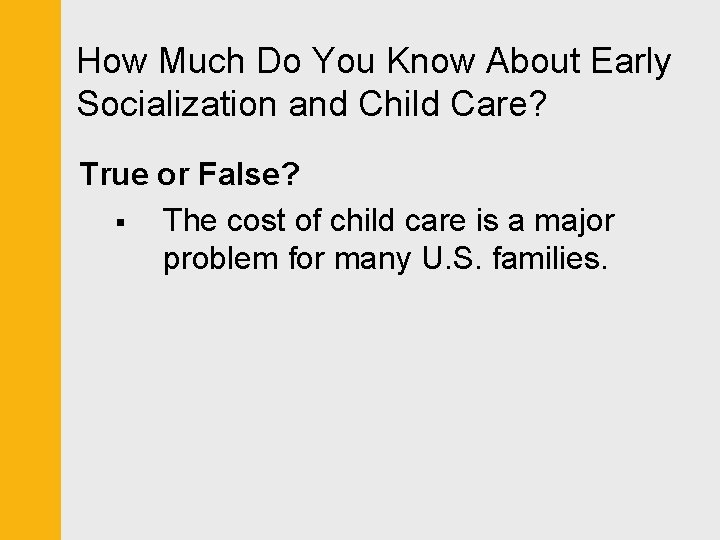 How Much Do You Know About Early Socialization and Child Care?

True or False?

▪ The cost of child care is a major problem for many U.S. families.